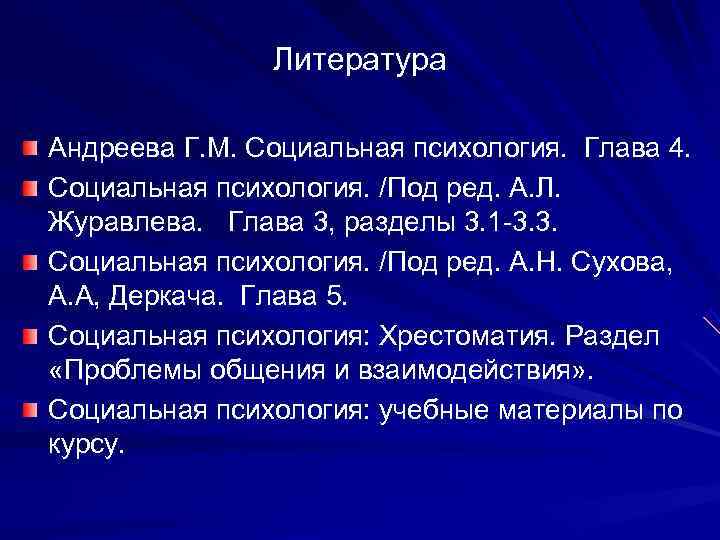 Литература

Андреева Г.М. Социальная психология. Глава 4.

Социальная психология. /Под ред. А.Л. Журавлева. Глава 3, разделы 3.1-3.3.

Социальная психология. /Под ред. А.Н. Сухова, А.А, Деркача. Глава 5.

Социальная психология: Хрестоматия. Раздел «Проблемы общения и взаимодействия».

Социальная психология: учебные материалы по курсу.